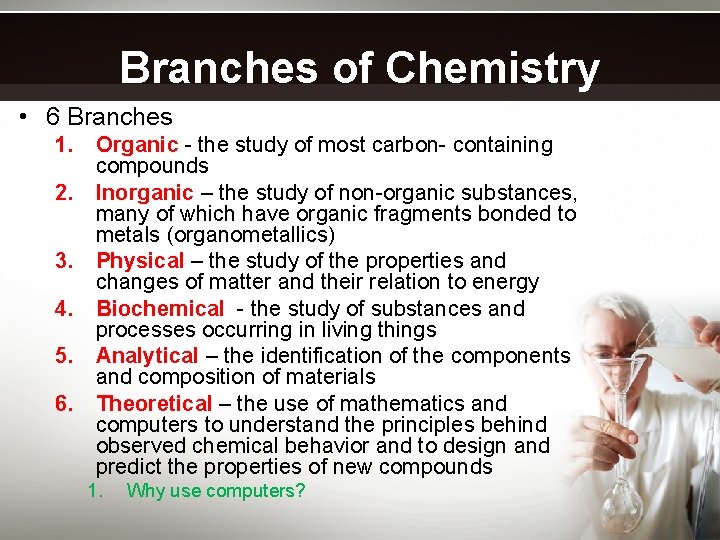 Branches of Chemistry

• 6 Branches

1. Organic - the study of most carbon- containing compounds
2. Inorganic – the study of non-organic substances, many of which have organic fragments bonded to metals (organometallics)
3. Physical – the study of the properties and changes of matter and their relation to energy
4. Biochemical - the study of substances and processes occurring in living things
5. Analytical – the identification of the components and composition of materials
6. Theoretical – the use of mathematics and computers to understand the principles behind observed chemical behavior and to design and predict the properties of new compounds
   1. Why use computers?